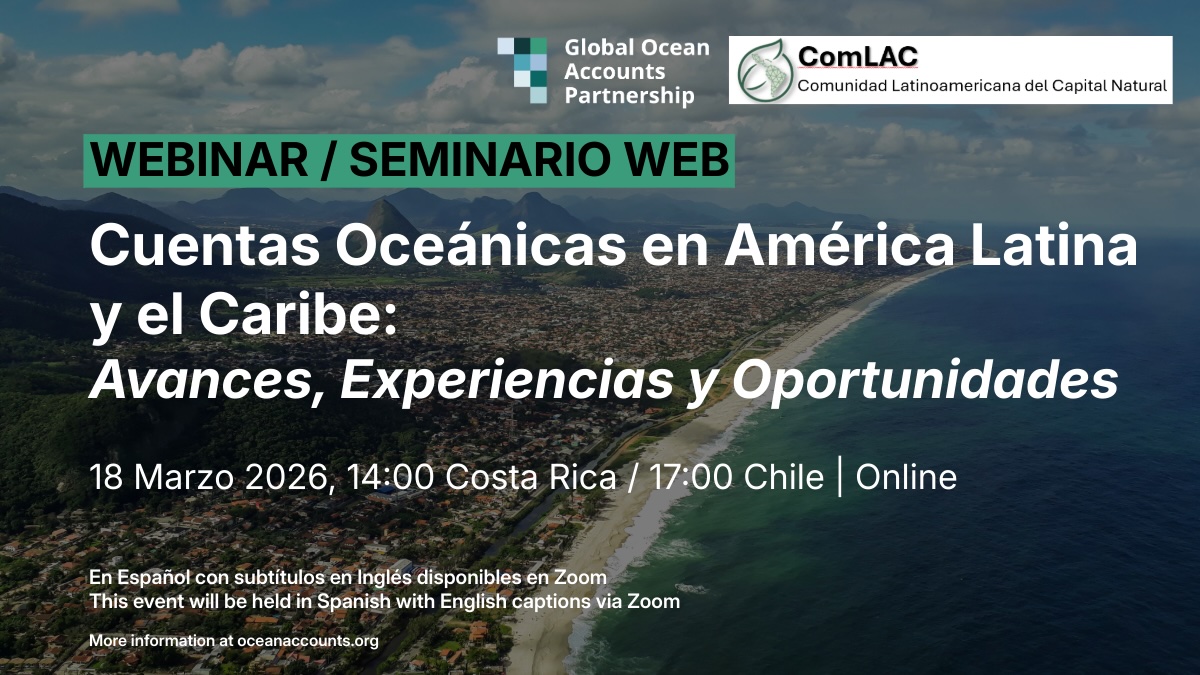 Global Ocean Accounts Partnership

ComLAC
Comunidad Latinoamericana del Capital Natural

WEBINAR / SEMINARIO WEB

Cuentas Oceánicas en América Latina y el Caribe:
Avances, Experiencias y Oportunidades

18 Marzo 2026, 14:00 Costa Rica / 17:00 Chile | Online

En Español con subtítulos en Inglés disponibles en Zoom
This event will be held in Spanish with English captions via Zoom

More information at oceanaccounts.org